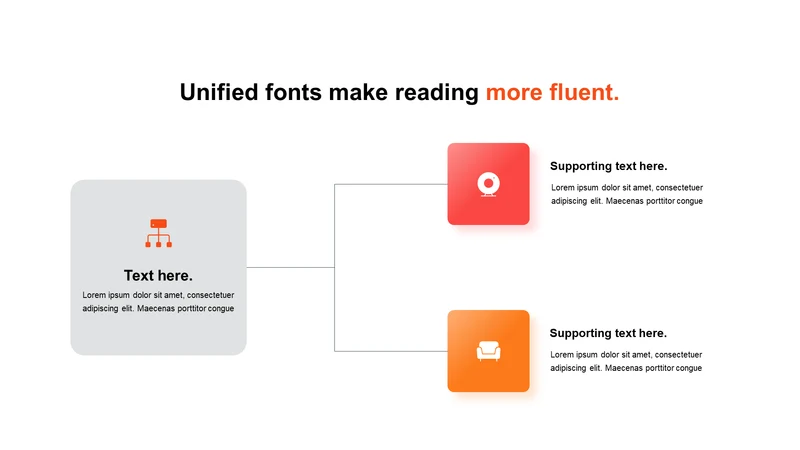 Unified fonts make reading more fluent.

Text here.
Lorem ipsum dolor sit amet, consectetuer adipiscing elit. Maecenas porttitor congue

Supporting text here.
Lorem ipsum dolor sit amet, consectetuer adipiscing elit. Maecenas porttitor congue

Supporting text here.
Lorem ipsum dolor sit amet, consectetuer adipiscing elit. Maecenas porttitor congue